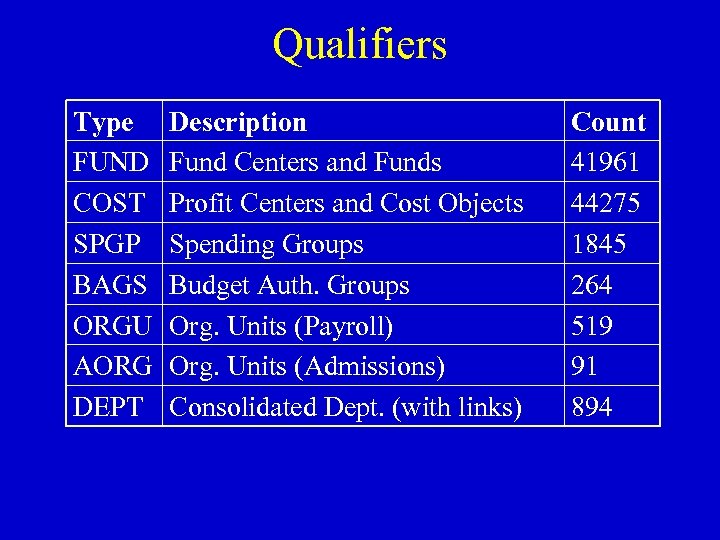 Qualifiers

| Type | Description | Count |
|---|---|---|
| FUND | Fund Centers and Funds | 41961 |
| COST | Profit Centers and Cost Objects | 44275 |
| SPGP | Spending Groups | 1845 |
| BAGS | Budget Auth. Groups | 264 |
| ORGU | Org. Units (Payroll) | 519 |
| AORG | Org. Units (Admissions) | 91 |
| DEPT | Consolidated Dept. (with links) | 894 |